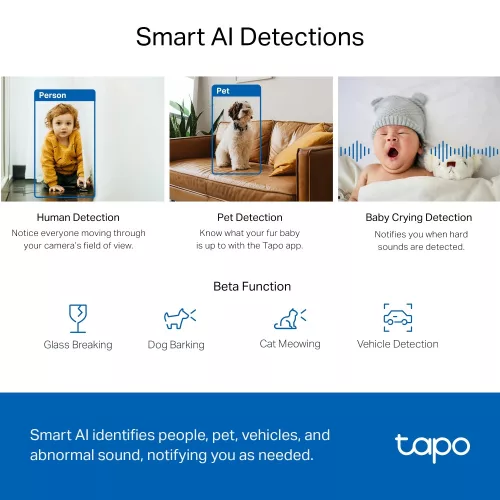 Smart AI Detections

Person

Pet

Human Detection
Notice everyone moving through your camera's field of view.

Pet Detection
Know what your fur baby is up to with the Tapo app.

Baby Crying Detection
Notifies you when hard sounds are detected.

Beta Function

Glass Breaking

Dog Barking

Cat Meowing

Vehicle Detection

Smart AI identifies people, pet, vehicles, and abnormal sound, notifying you as needed.

tapo